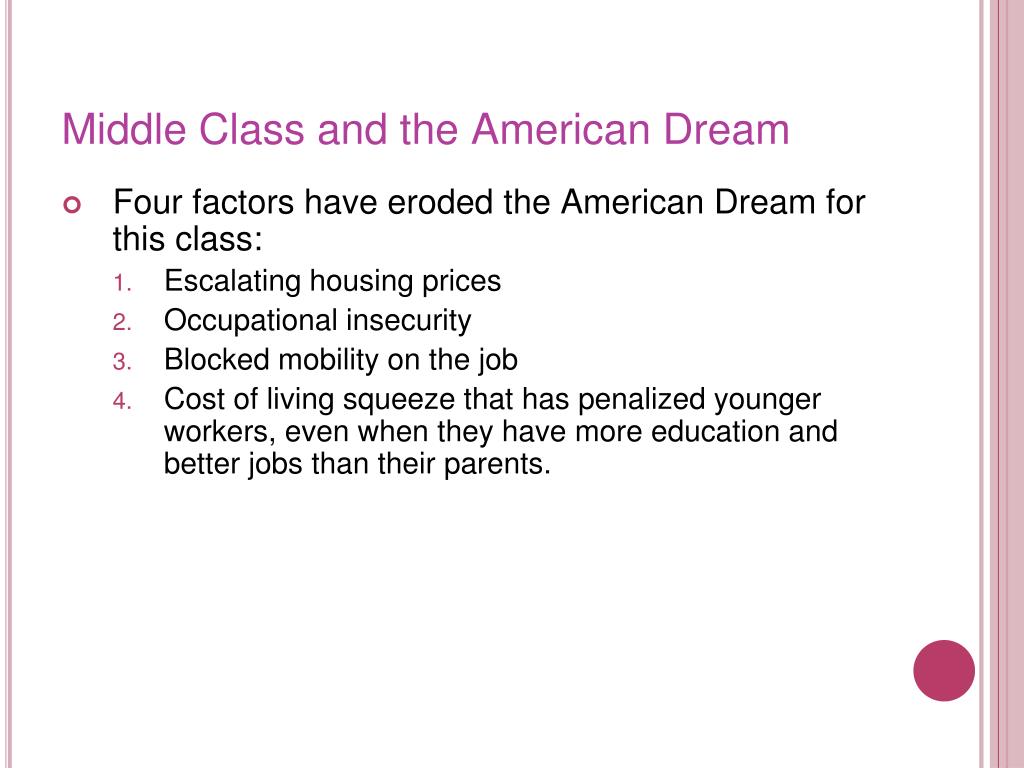 Middle Class and the American Dream

Four factors have eroded the American Dream for this class:

1. Escalating housing prices
2. Occupational insecurity
3. Blocked mobility on the job
4. Cost of living squeeze that has penalized younger workers, even when they have more education and better jobs than their parents.